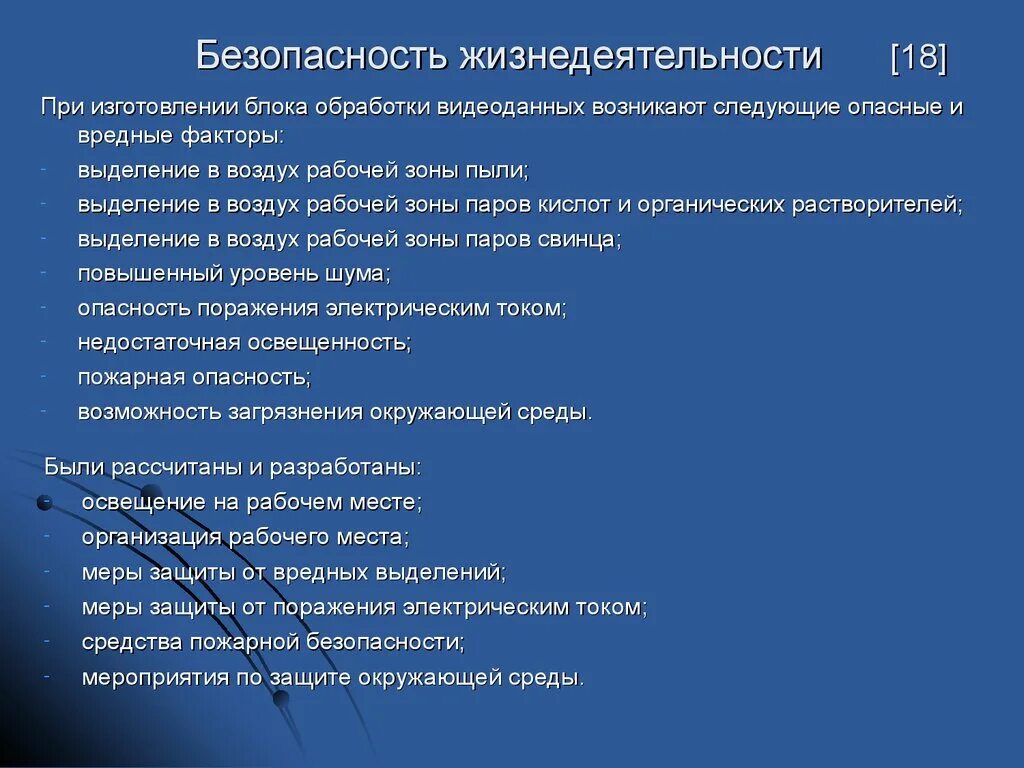 Безопасность жизнедеятельности [18]

При изготовлении блока обработки видеоданных возникают следующие опасные и вредные факторы:
- выделение в воздух рабочей зоны пыли;
- выделение в воздух рабочей зоны паров кислот и органических растворителей;
- выделение в воздух рабочей зоны паров свинца;
- повышенный уровень шума;
- опасность поражения электрическим током;
- недостаточная освещенность;
- пожарная опасность;
- возможность загрязнения окружающей среды.

Были рассчитаны и разработаны:
- освещение на рабочем месте;
- организация рабочего места;
- меры защиты от вредных выделений;
- меры защиты от поражения электрическим током;
- средства пожарной безопасности;
- мероприятия по защите окружающей среды.